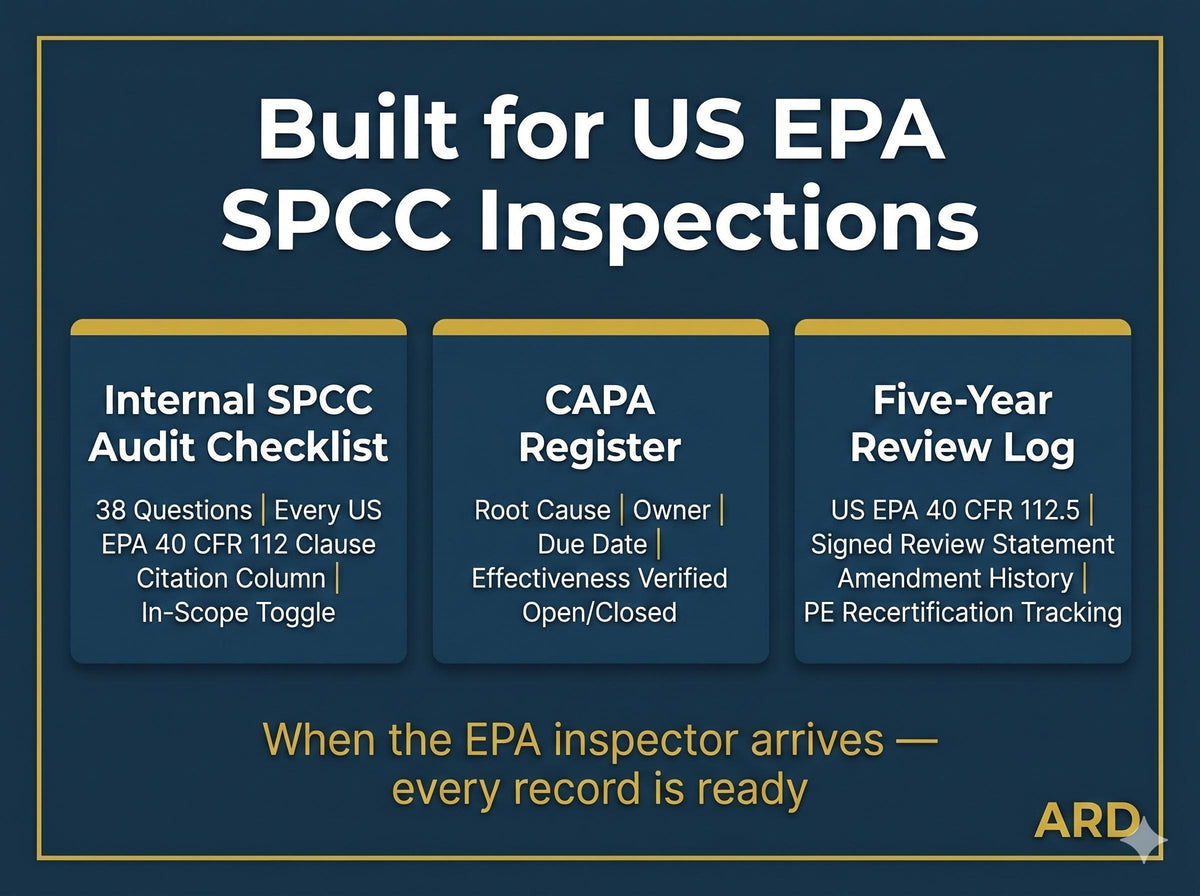 Built for US EPA SPCC Inspections

Internal SPCC Audit Checklist

38 Questions | Every US EPA 40 CFR 112 Clause Citation Column | In-Scope Toggle

CAPA Register

Root Cause | Owner | Due Date | Effectiveness Verified Open/Closed

Five-Year Review Log

US EPA 40 CFR 112.5 | Signed Review Statement Amendment History | PE Recertification Tracking

When the EPA inspector arrives — every record is ready

ARD